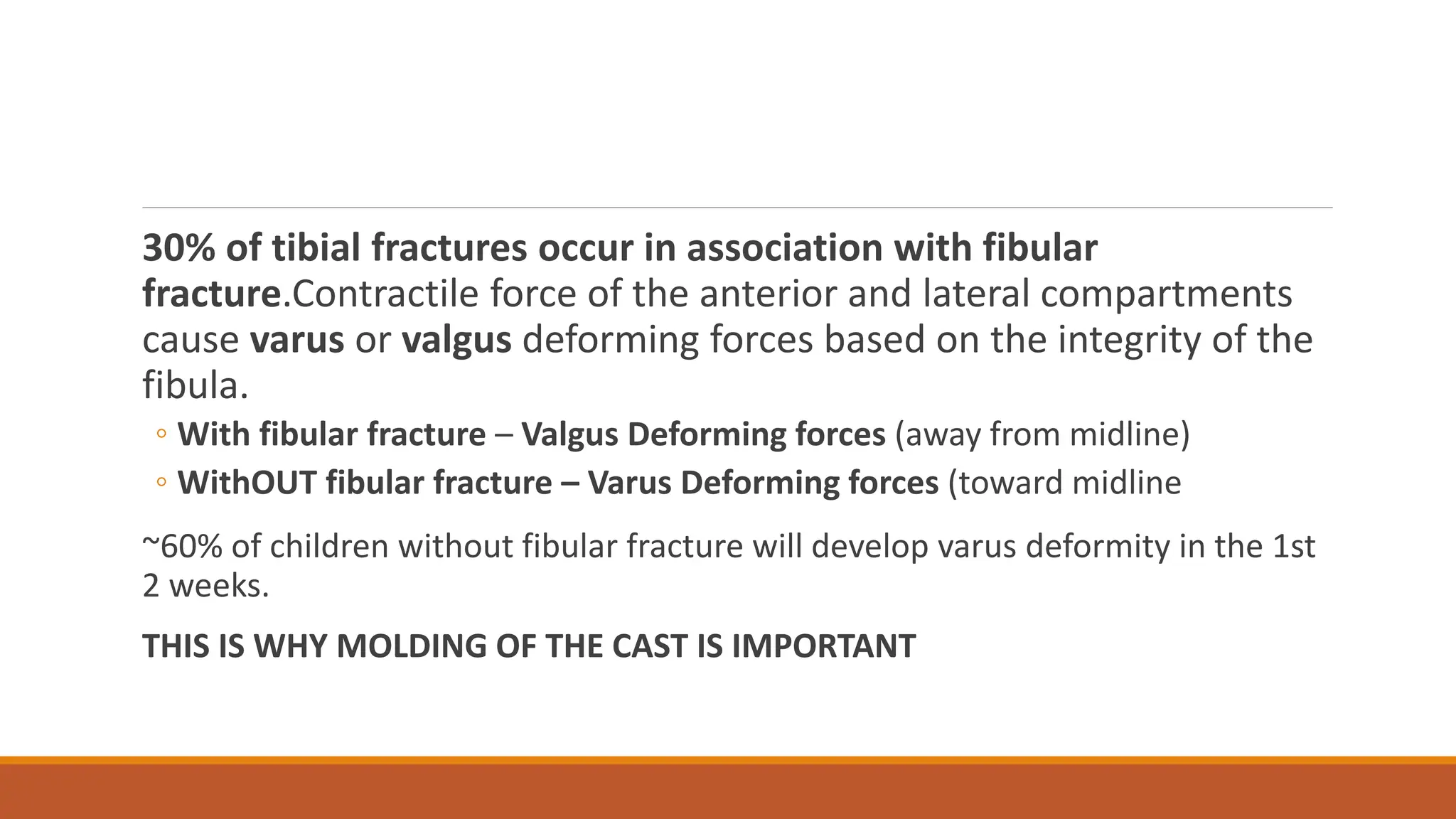 30% of tibial fractures occur in association with fibular fracture.Contractile force of the anterior and lateral compartments cause varus or valgus deforming forces based on the integrity of the fibula.

◦ With fibular fracture – Valgus Deforming forces (away from midline)
◦ WithOUT fibular fracture – Varus Deforming forces (toward midline

~60% of children without fibular fracture will develop varus deformity in the 1st 2 weeks.

THIS IS WHY MOLDING OF THE CAST IS IMPORTANT